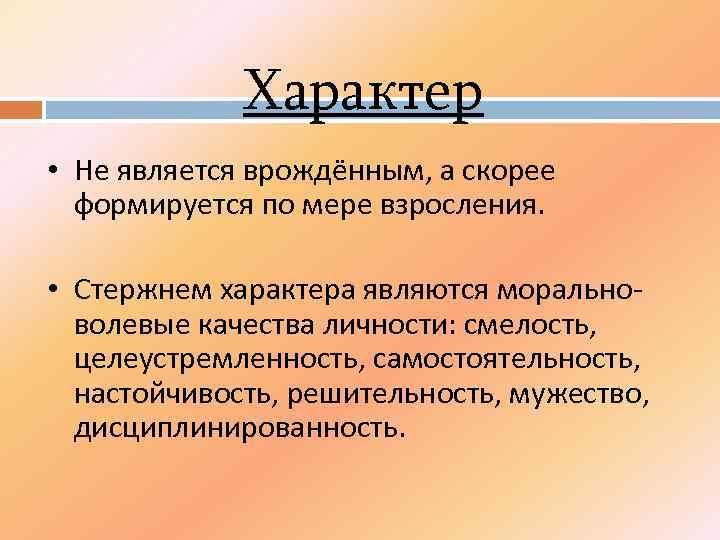 Характер

• Не является врождённым, а скорее формируется по мере взросления.

• Стержнем характера являются морально-волевые качества личности: смелость, целеустремленность, самостоятельность, настойчивость, решительность, мужество, дисциплинированность.